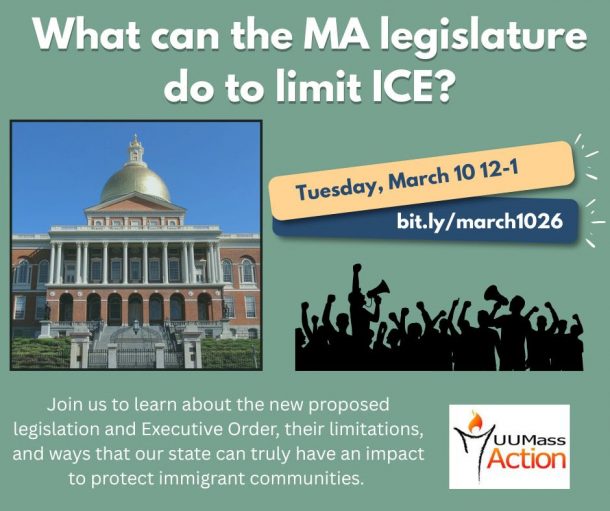 What can the MA legislature do to limit ICE?

Tuesday, March 10 12-1

bit.ly/march1026

Join us to learn about the new proposed legislation and Executive Order, their limitations, and ways that our state can truly have an impact to protect immigrant communities.

UUMass Action